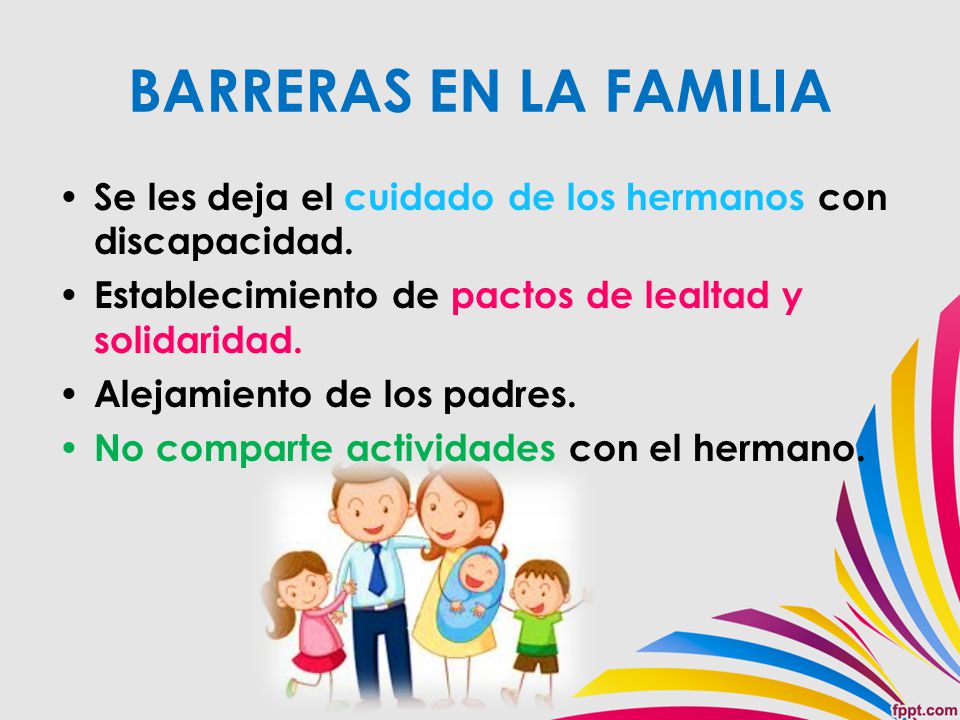 BARRERAS EN LA FAMILIA

• Se les deja el cuidado de los hermanos con discapacidad.
• Establecimiento de pactos de lealtad y solidaridad.
• Alejamiento de los padres.
• No comparte actividades con el hermano.

fppt.com